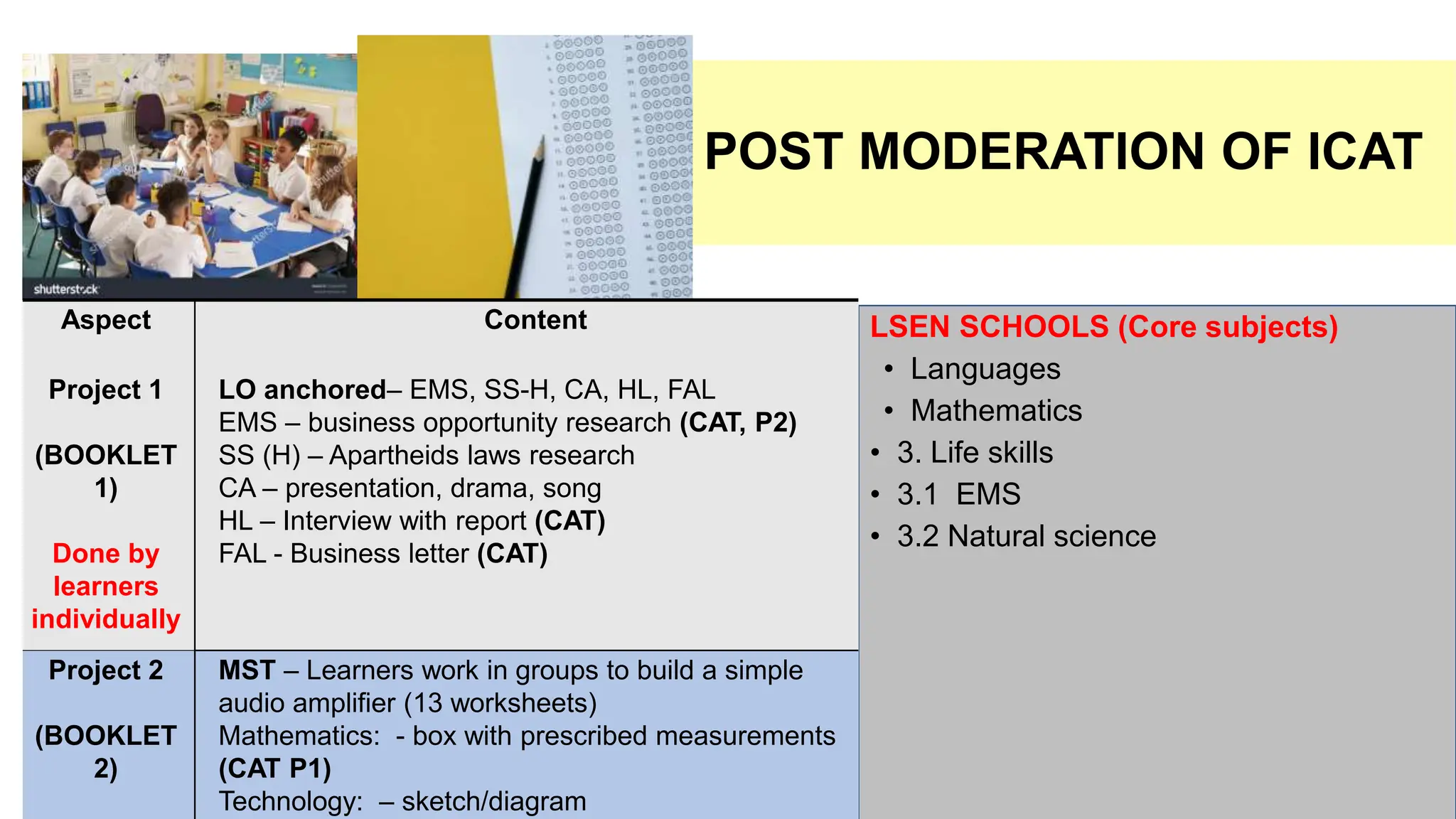 shutterstock

POST MODERATION OF ICAT

| Aspect | Content |
|---|---|
| Project 1 (BOOKLET 1) Done by learners individually | LO anchored– EMS, SS-H, CA, HL, FAL EMS – business opportunity research (CAT, P2) SS (H) – Apartheids laws research CA – presentation, drama, song HL – Interview with report (CAT) FAL - Business letter (CAT) |
| Project 2 (BOOKLET 2) | MST – Learners work in groups to build a simple audio amplifier (13 worksheets) Mathematics: - box with prescribed measurements (CAT P1) Technology: – sketch/diagram |

LSEN SCHOOLS (Core subjects)
• Languages
• Mathematics
• 3. Life skills
• 3.1 EMS
• 3.2 Natural science